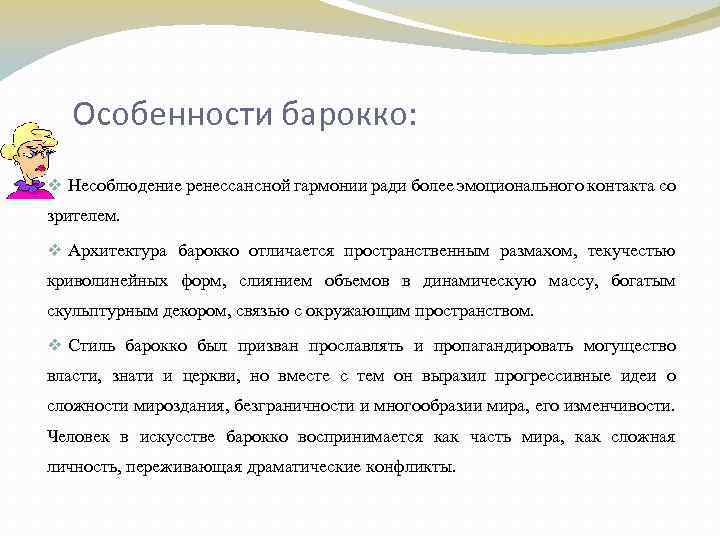 Особенности барокко:

❖ Несоблюдение ренессансной гармонии ради более эмоционального контакта со зрителем.

❖ Архитектура барокко отличается пространственным размахом, текучестью криволинейных форм, слиянием объемов в динамическую массу, богатым скульптурным декором, связью с окружающим пространством.

❖ Стиль барокко был призван прославлять и пропагандировать могущество власти, знати и церкви, но вместе с тем он выразил прогрессивные идеи о сложности мироздания, безграничности и многообразии мира, его изменчивости. Человек в искусстве барокко воспринимается как часть мира, как сложная личность, переживающая драматические конфликты.